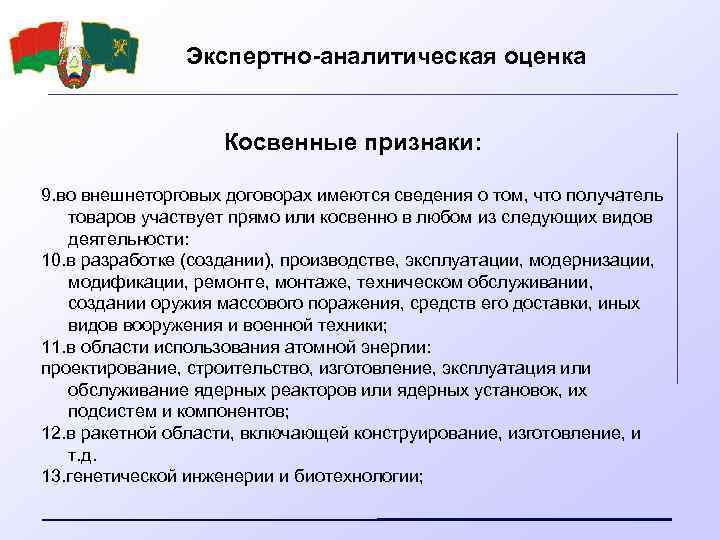 Экспертно-аналитическая оценка

Косвенные признаки:

9.во внешнеторговых договорах имеются сведения о том, что получатель товаров участвует прямо или косвенно в любом из следующих видов деятельности:

10.в разработке (создании), производстве, эксплуатации, модернизации, модификации, ремонте, монтаже, техническом обслуживании, создании оружия массового поражения, средств его доставки, иных видов вооружения и военной техники;

11.в области использования атомной энергии:

проектирование, строительство, изготовление, эксплуатация или обслуживание ядерных реакторов или ядерных установок, их подсистем и компонентов;

12.в ракетной области, включающей конструирование, изготовление, и т.д.

13.генетической инженерии и биотехнологии;